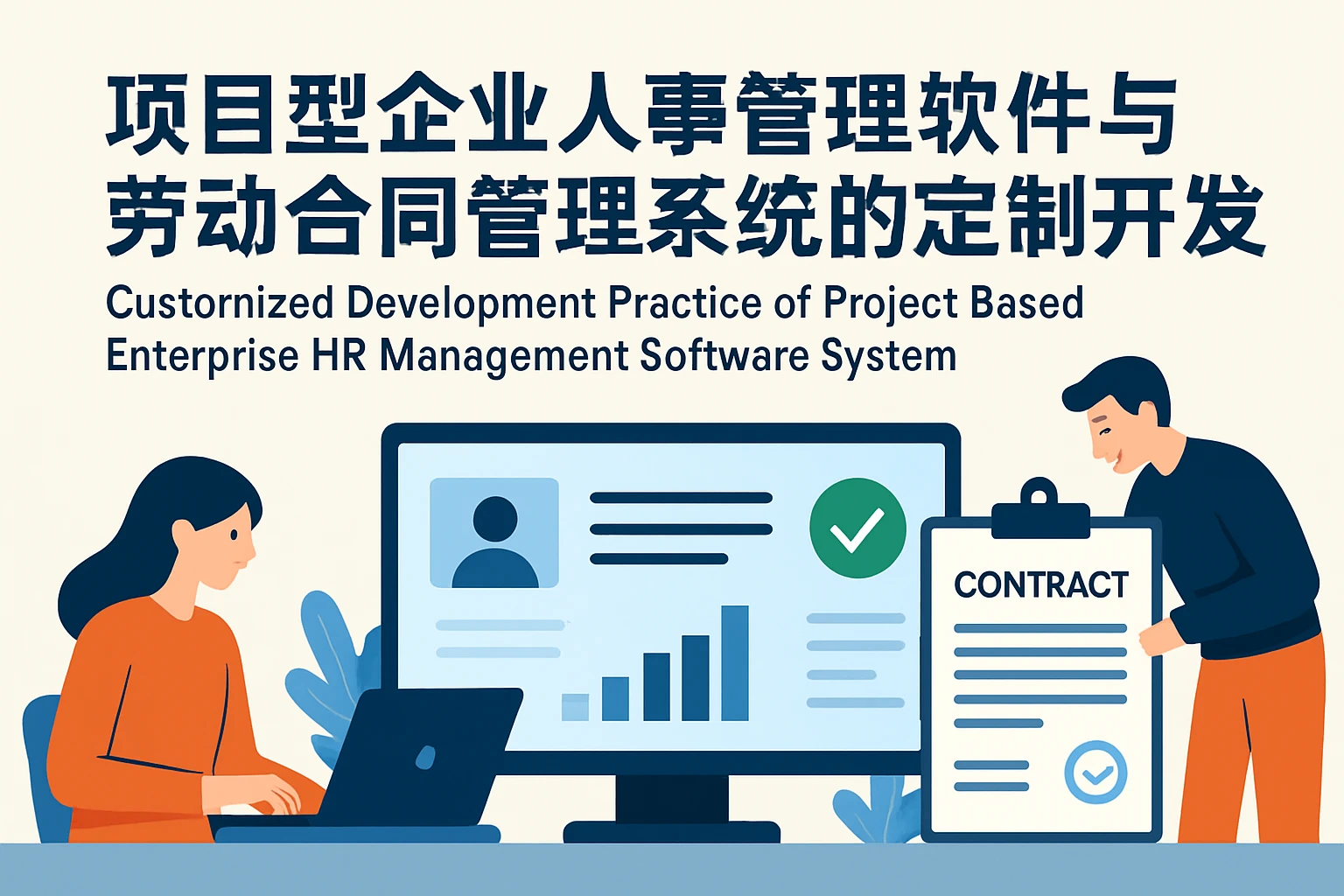 项目型企业人事管理软件与劳动合同管理系统的定制开发

Custornized Development Practice of Project Based Enterprise HR Management Software System

CONTRACT